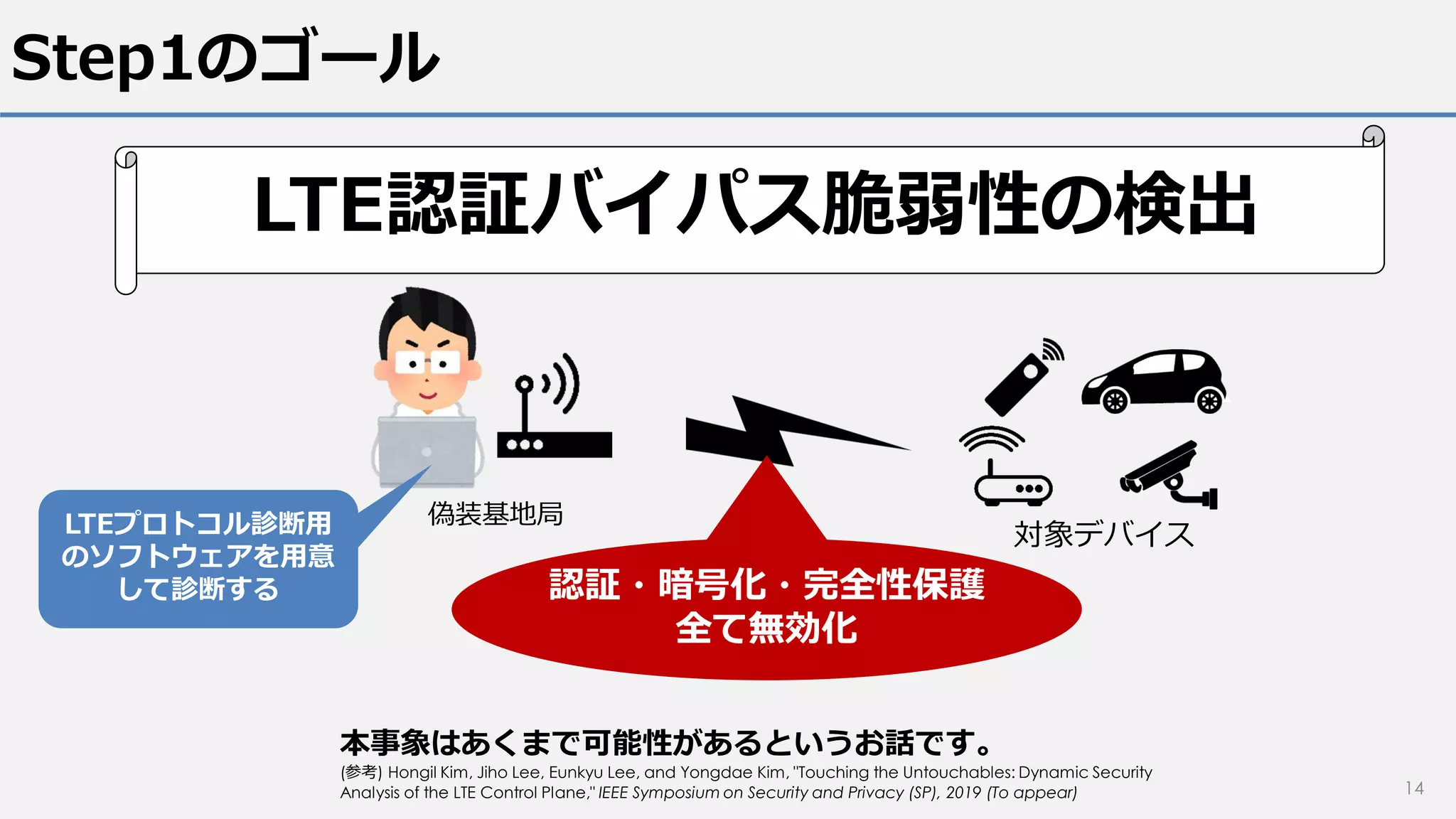 Step1のゴール

LTE認証バイパス脆弱性の検出

LTEプロトコル診断用のソフトウェアを用意して診断する

偽装基地局

対象デバイス

認証・暗号化・完全性保護
全て無効化

本事象はあくまで可能性があるというお話です。

(参考) Hongil Kim, Jiho Lee, Eunkyu Lee, and Yongdae Kim, "Touching the Untouchables: Dynamic Security Analysis of the LTE Control Plane," IEEE Symposium on Security and Privacy (SP), 2019 (To appear)

14